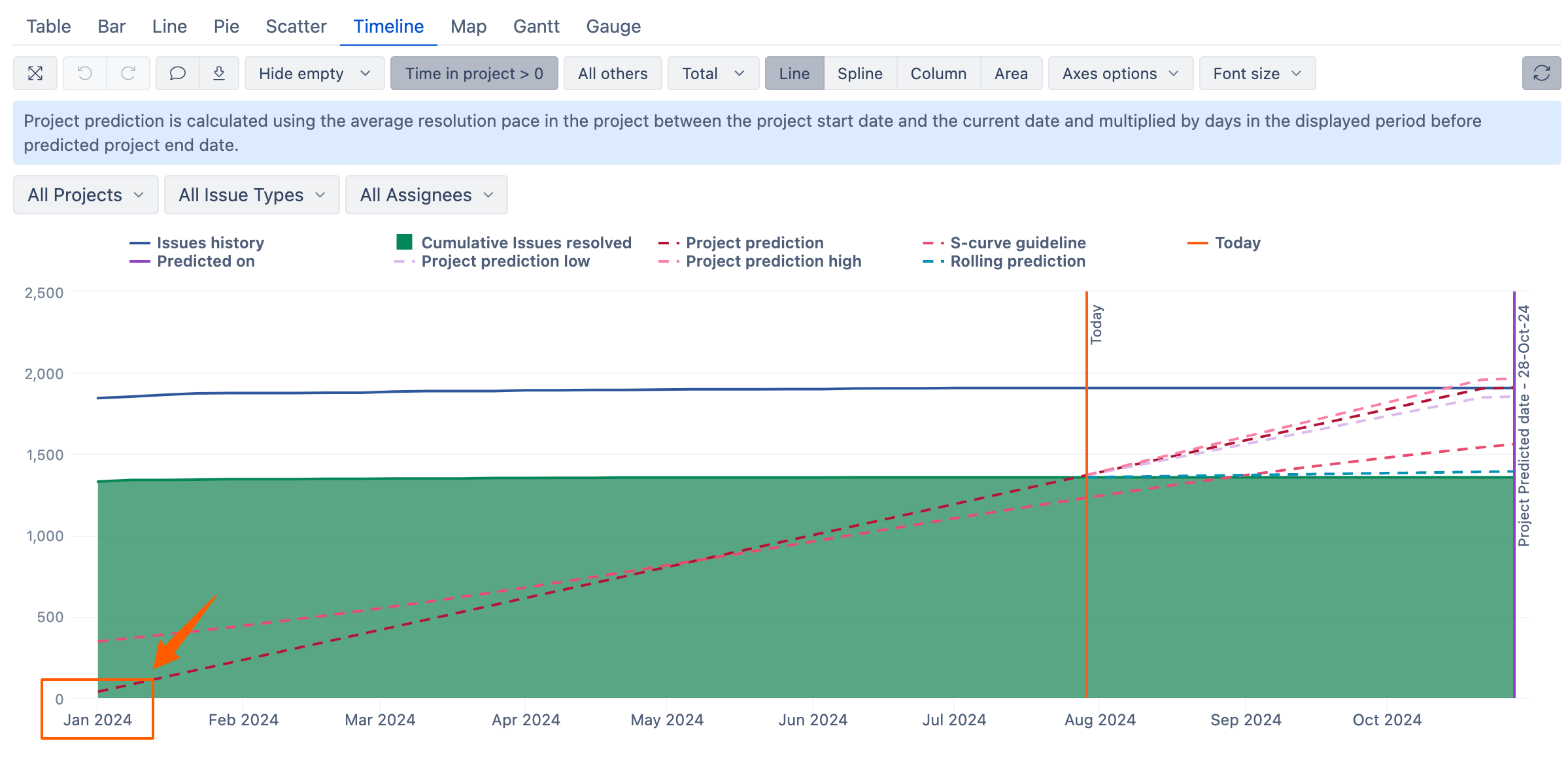 Table Bar Line Pie Scatter Timeline Map Gantt Gauge

Hide empty Time in project > 0 All others Total Line Spline Column Area Axes options Font size

Project prediction is calculated using the average resolution pace in the project between the project start date and the current date and multiplied by days in the displayed period before predicted project end date.

All Projects All Issue Types All Assignees

Issues history
Predicted on
Cumulative Issues resolved
Project prediction low
Project prediction
Project prediction high
S-curve guideline
Rolling prediction
Today

2,500
2,000
1,500
1,000
500
0

Today
Project Predicted date - 28-Oct-24

Jan 2024 Feb 2024 Mar 2024 Apr 2024 May 2024 Jun 2024 Jul 2024 Aug 2024 Sep 2024 Oct 2024